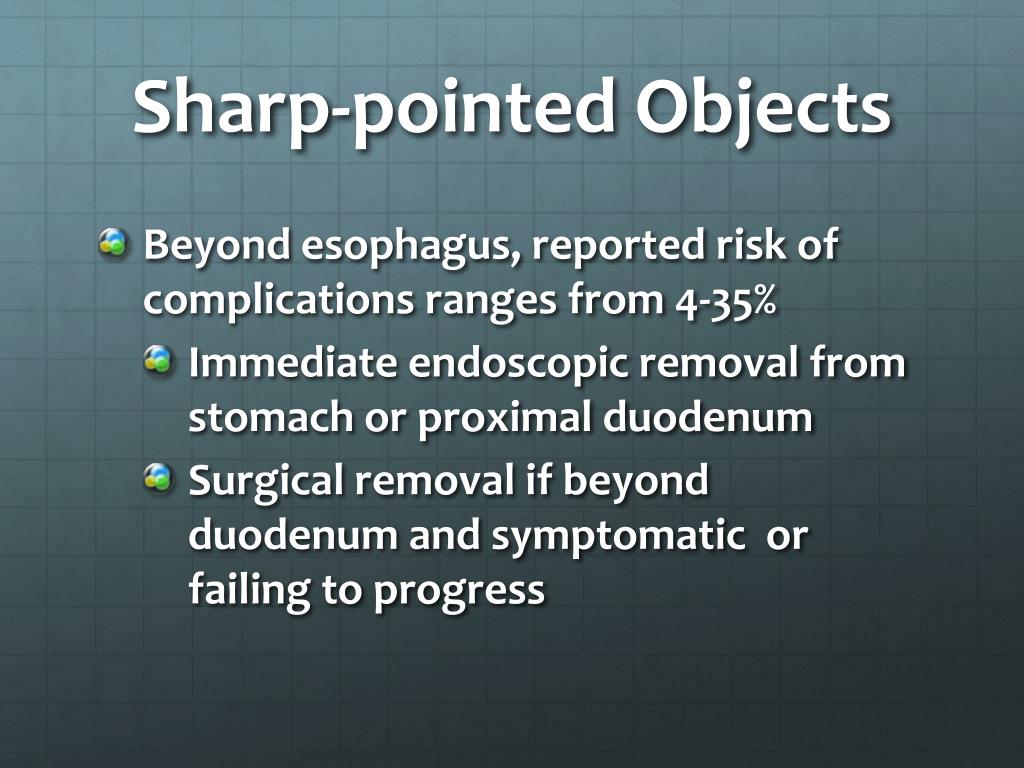 Sharp-pointed Objects

Beyond esophagus, reported risk of complications ranges from 4-35%

Immediate endoscopic removal from stomach or proximal duodenum

Surgical removal if beyond duodenum and symptomatic or failing to progress